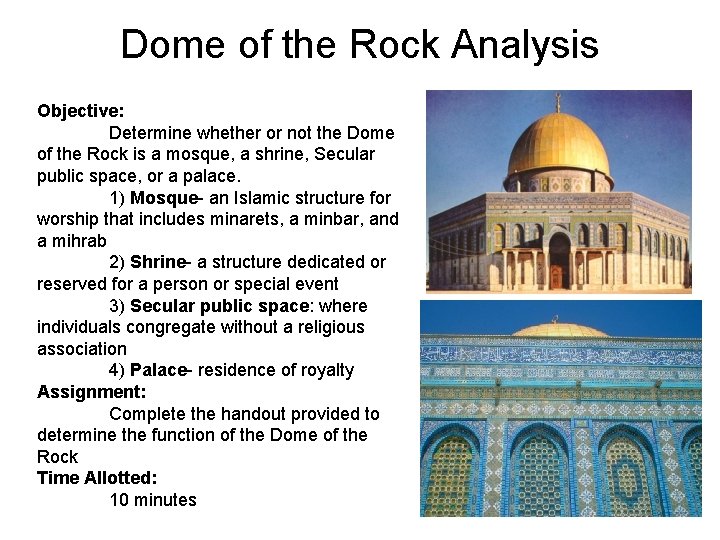 Dome of the Rock Analysis

Objective:
Determine whether or not the Dome of the Rock is a mosque, a shrine, Secular public space, or a palace.
1) Mosque- an Islamic structure for worship that includes minarets, a minbar, and a mihrab
2) Shrine- a structure dedicated or reserved for a person or special event
3) Secular public space: where individuals congregate without a religious association
4) Palace- residence of royalty
Assignment:
Complete the handout provided to determine the function of the Dome of the Rock
Time Allotted:
10 minutes